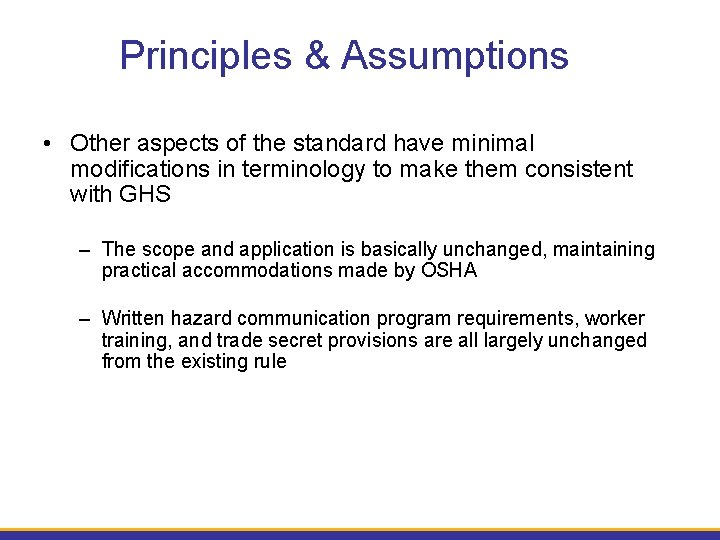 Principles & Assumptions

• Other aspects of the standard have minimal modifications in terminology to make them consistent with GHS

– The scope and application is basically unchanged, maintaining practical accommodations made by OSHA

– Written hazard communication program requirements, worker training, and trade secret provisions are all largely unchanged from the existing rule